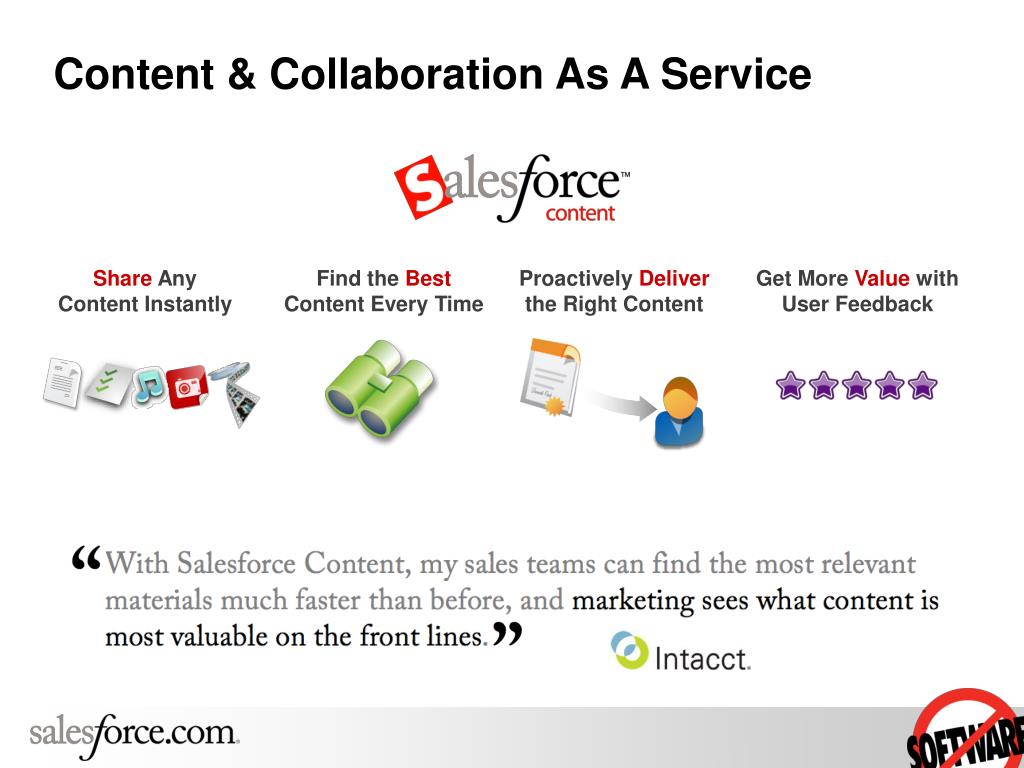 Content & Collaboration As A Service

Salesforce™ content

Share Any Content Instantly

Find the Best Content Every Time

Proactively Deliver the Right Content

Get More Value with User Feedback

“With Salesforce Content, my sales teams can find the most relevant materials much faster than before, and marketing sees what content is most valuable on the front lines.”

Intacct.

salesforce.com.

SOFTWARE